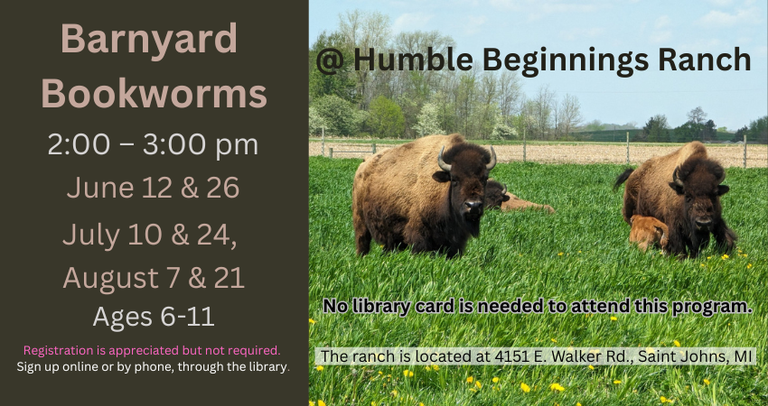 Barnyard Bookworms

2:00 – 3:00 pm

June 12 & 26

July 10 & 24,

August 7 & 21

Ages 6-11

Registration is appreciated but not required.
Sign up online or by phone, through the library.

@ Humble Beginnings Ranch

No library card is needed to attend this program.

The ranch is located at 4151 E. Walker Rd., Saint Johns, MI